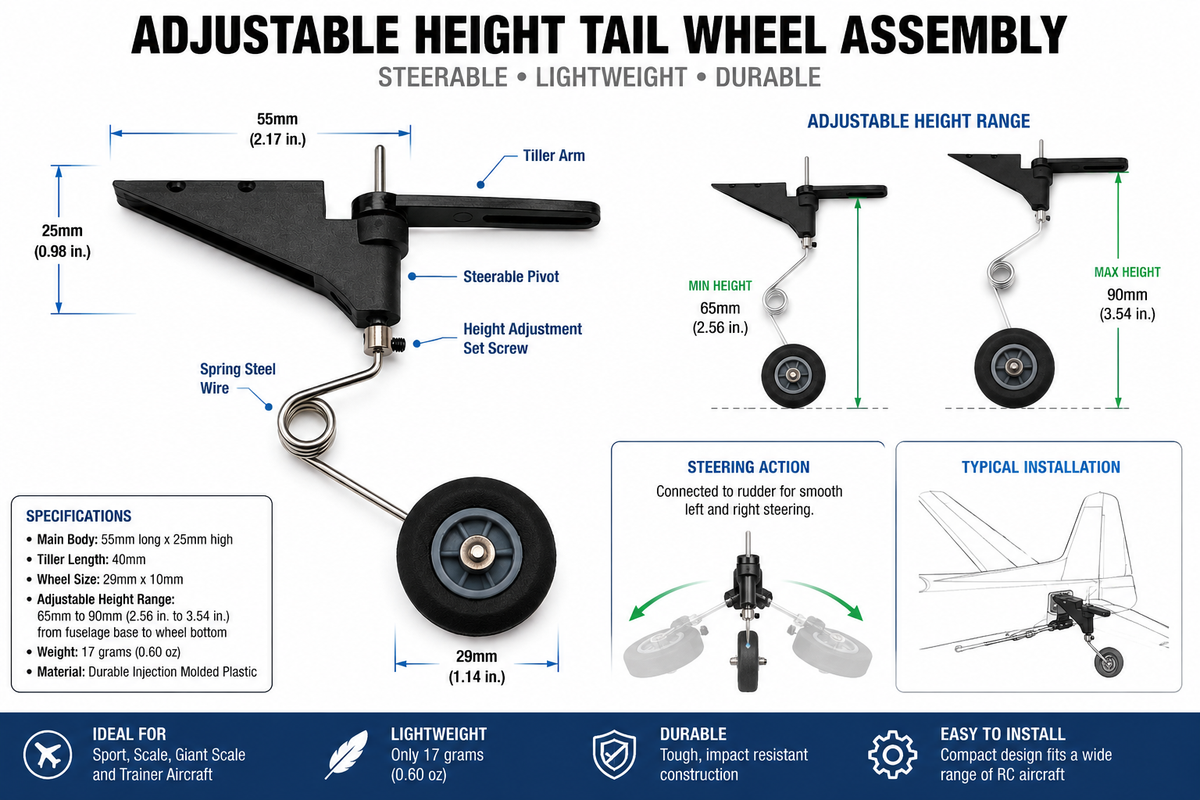 ADJUSTABLE HEIGHT TAIL WHEEL ASSEMBLY

STEERABLE • LIGHTWEIGHT • DURABLE

55mm
(2.17 in.)

25mm
(0.98 in.)

Tiller Arm

Steerable Pivot

Height Adjustment Set Screw

Spring Steel Wire

29mm
(1.14 in.)

SPECIFICATIONS
• Main Body: 55mm long x 25mm high
• Tiller Length: 40mm
• Wheel Size: 29mm x 10mm
• Adjustable Height Range: 65mm to 90mm (2.56 in. to 3.54 in.) from fuselage base to wheel bottom
• Weight: 17 grams (0.60 oz)
• Material: Durable Injection Molded Plastic

ADJUSTABLE HEIGHT RANGE

MIN HEIGHT
65mm
(2.56 in.)

MAX HEIGHT
90mm
(3.54 in.)

STEERING ACTION
Connected to rudder for smooth left and right steering.

TYPICAL INSTALLATION

IDEAL FOR
Sport, Scale, Giant Scale and Trainer Aircraft

LIGHTWEIGHT
Only 17 grams (0.60 oz)

DURABLE
Tough, impact resistant construction

EASY TO INSTALL
Compact design fits a wide range of RC aircraft